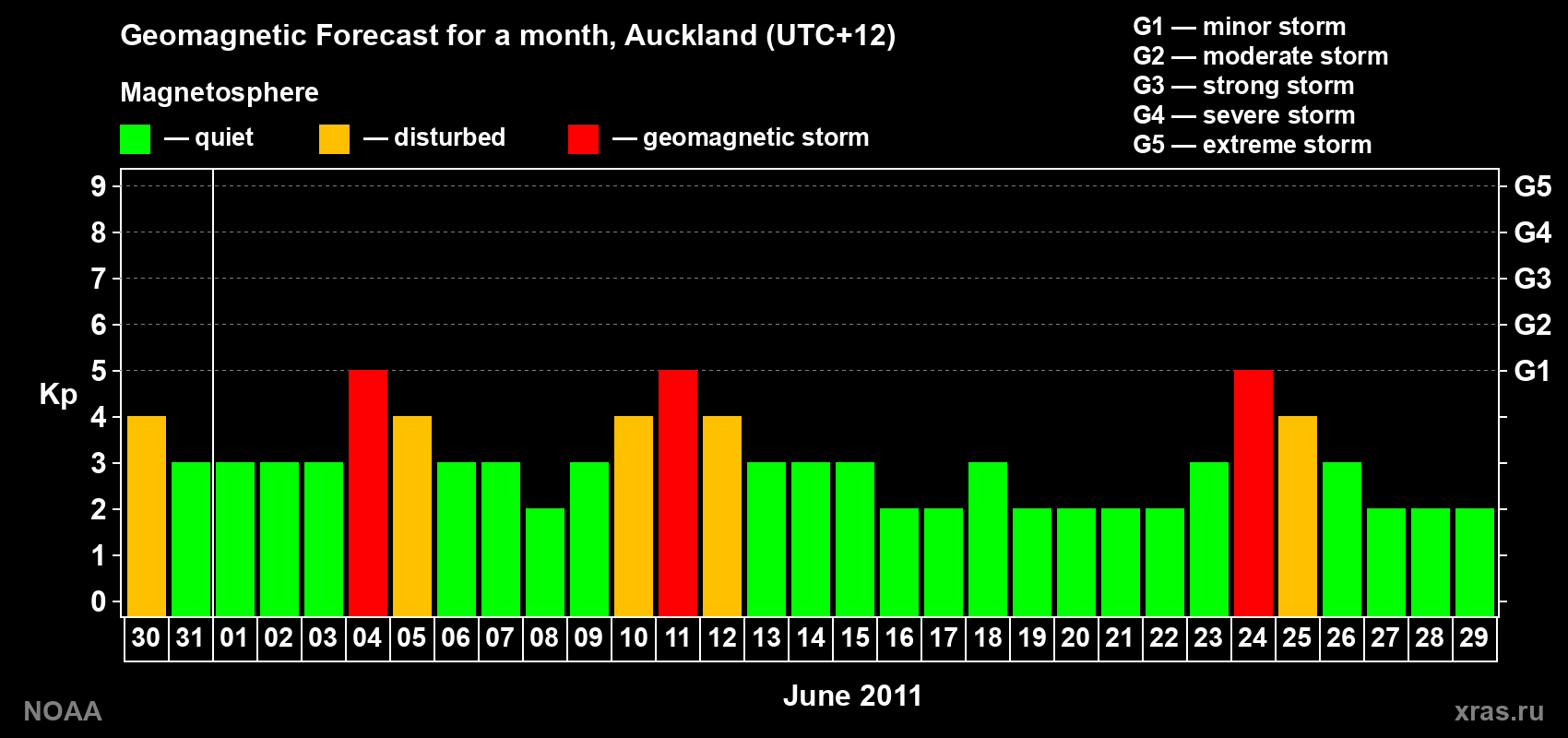 Geomagnetic Forecast for a month, Auckland (UTC+12)

Magnetosphere

— quiet — disturbed — geomagnetic storm

G1 — minor storm
G2 — moderate storm
G3 — strong storm
G4 — severe storm
G5 — extreme storm

Kp

9
8
7
6
5
4
3
2
1
0

G5
G4
G3
G2
G1

30 31 01 02 03 04 05 06 07 08 09 10 11 12 13 14 15 16 17 18 19 20 21 22 23 24 25 26 27 28 29

June 2011

NOAA

xras.ru